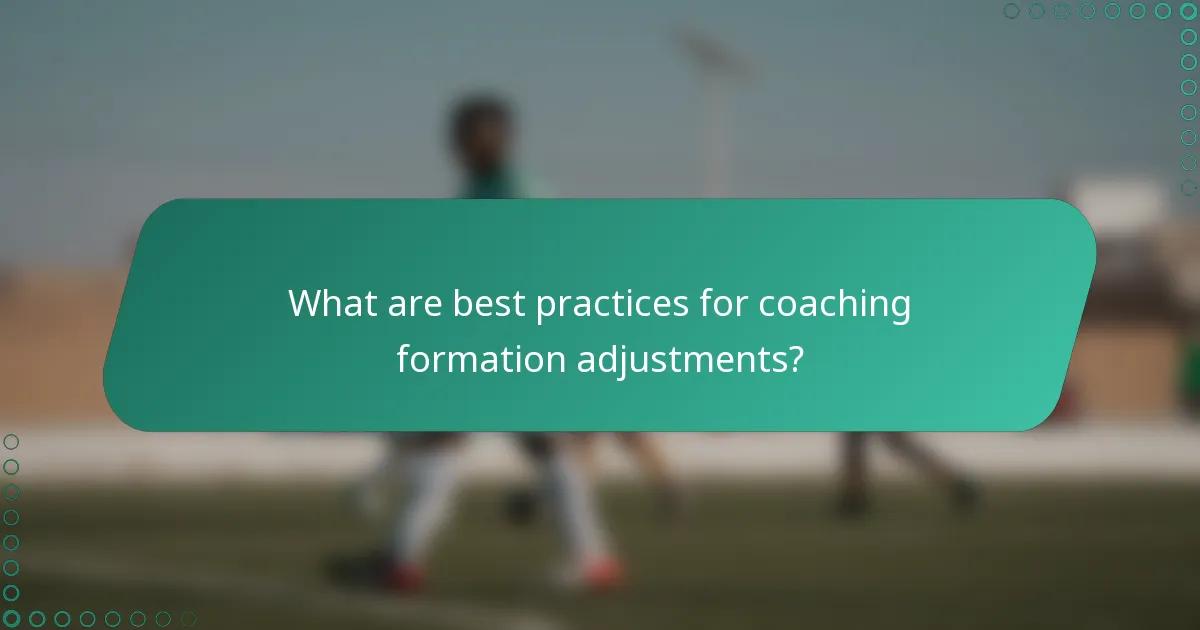 What are best practices for coaching formation adjustments?